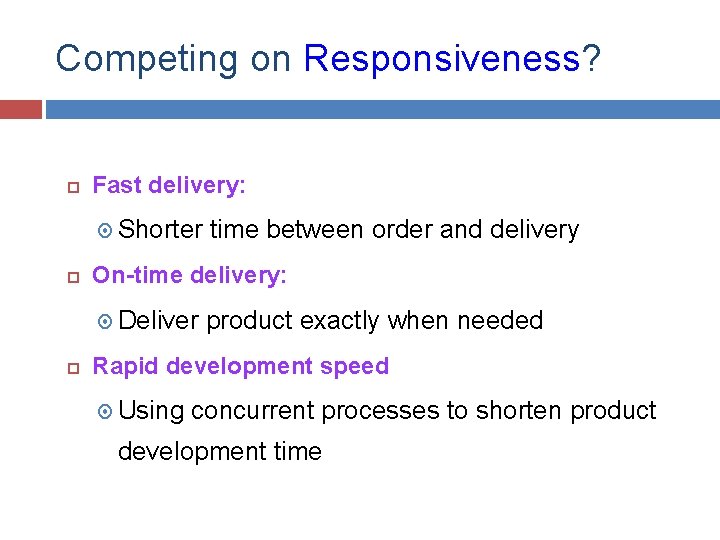 Competing on Responsiveness?

Fast delivery:

Shorter time between order and delivery

On-time delivery:

Deliver product exactly when needed

Rapid development speed

Using concurrent processes to shorten product development time